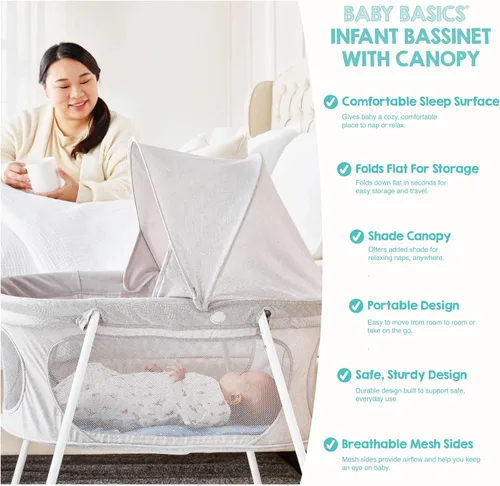 BABY BASICS®
INFANT BASSINET WITH CANOPY

Comfortable Sleep Surface
Gives baby a cozy, comfortable place to nap or relax.

Folds Flat For Storage
Folds down flat in seconds for easy storage and travel.

Shade Canopy
Offers added shade for relaxing naps, anywhere.

Portable Design
Easy to move from room to room or take on the go.

Safe, Sturdy Design
Durable design built to support safe, everyday use

Breathable Mesh Sides
Mesh sides provide airflow and help you keep an eye on baby.